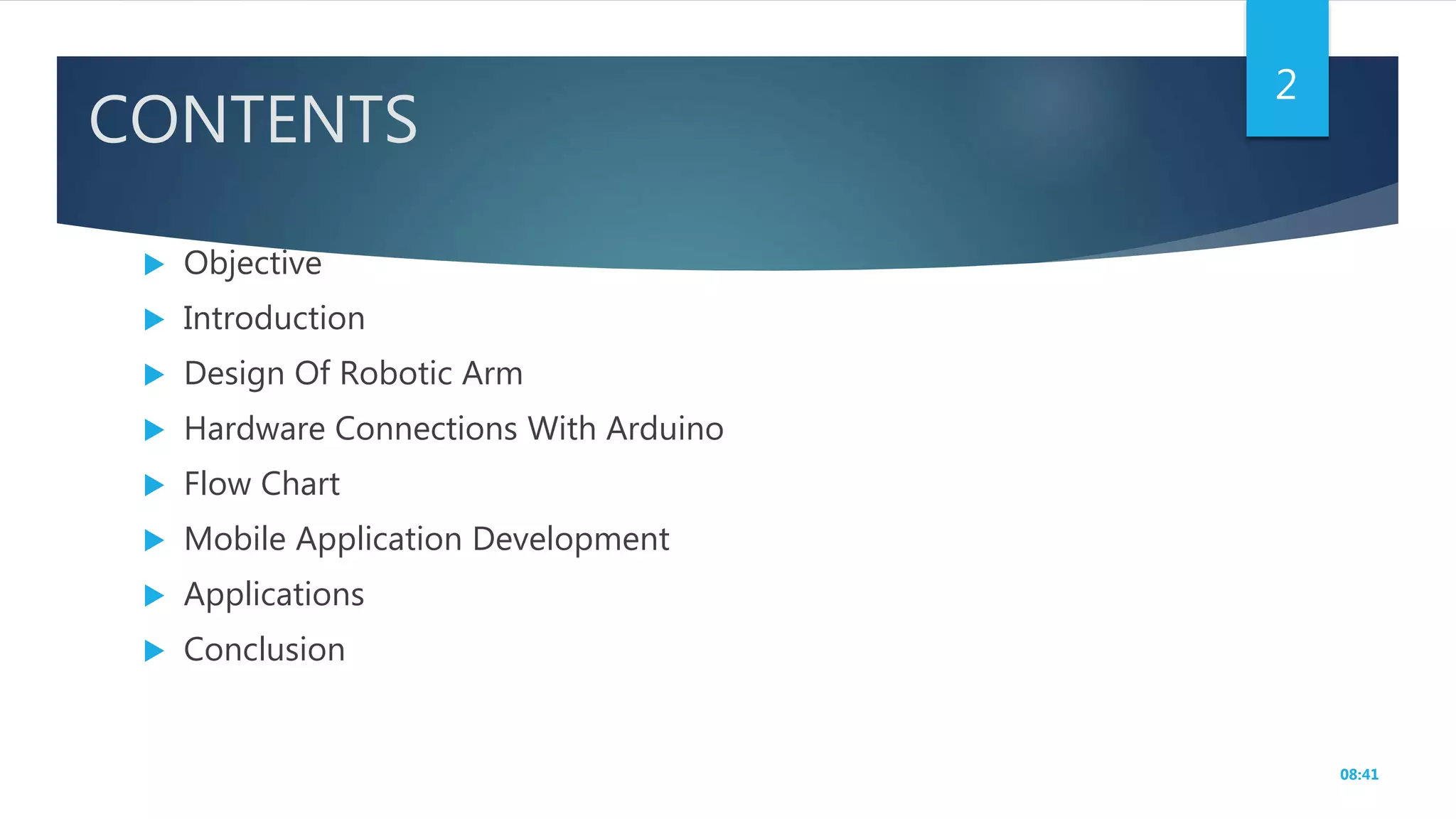 CONTENTS

2

Objective
Introduction
Design Of Robotic Arm
Hardware Connections With Arduino
Flow Chart
Mobile Application Development
Applications
Conclusion

08:41